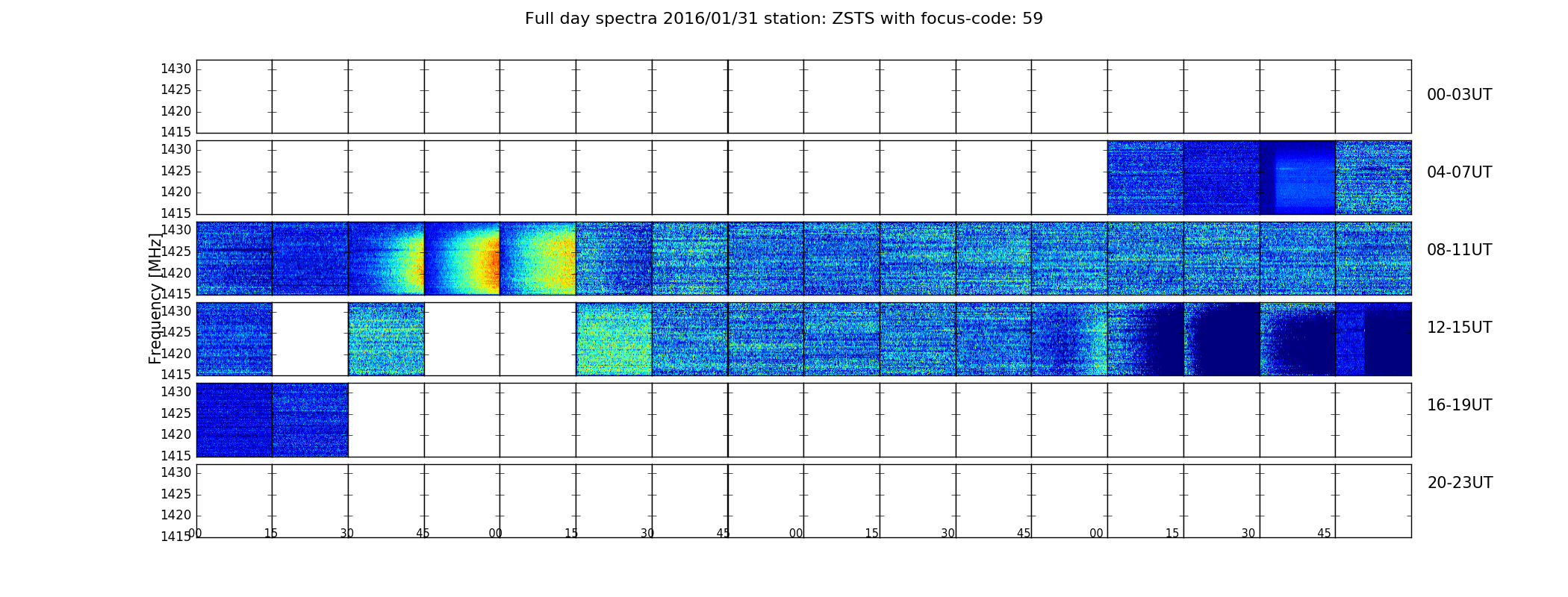 Full day spectra 2016/01/31 station: ZSTS with focus-code: 59

Frequency [MHz]

1430
1425
1420
1415
00-03UT

1430
1425
1420
1415
04-07UT

1430
1425
1420
1415
08-11UT

1430
1425
1420
1415
12-15UT

1430
1425
1420
1415
16-19UT

1430
1425
1420
1415
20-23UT

00 15 30 45 00 15 30 45 00 15 30 45 00 15 30 45